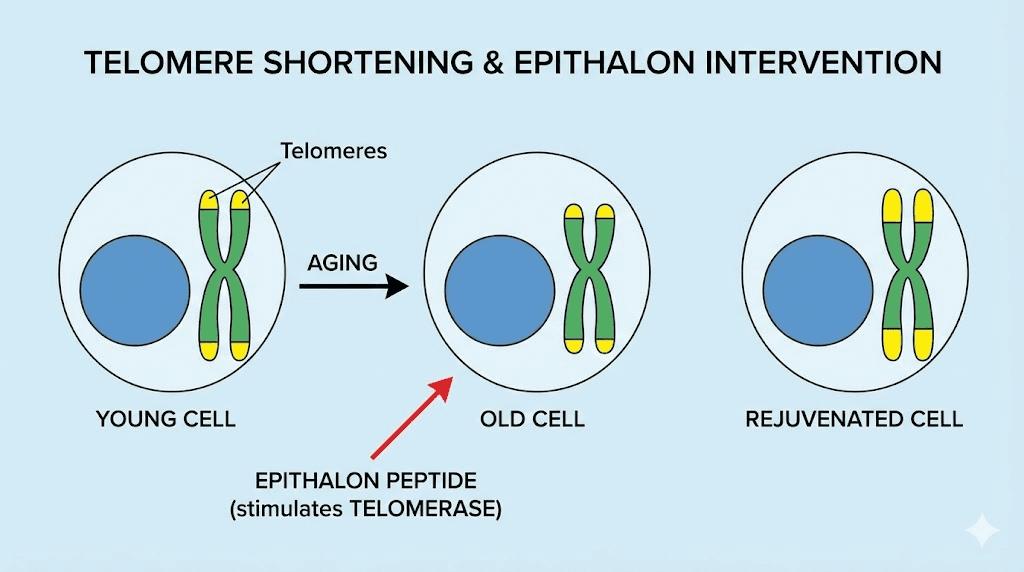 TELOMERE SHORTENING & EPITHALON INTERVENTION

Telomeres

AGING

YOUNG CELL

OLD CELL

REJUVENATED CELL

EPITHALON PEPTIDE
(stimulates TELOMERASE)